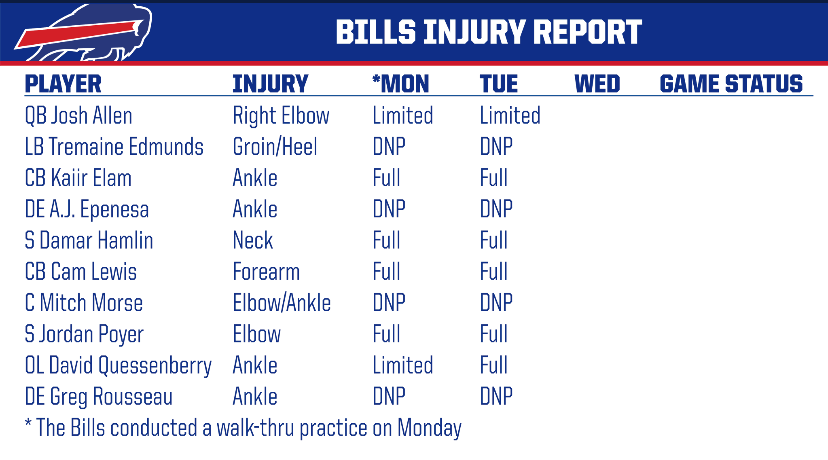 BILLS INJURY REPORT

| PLAYER | INJURY | *MON | TUE | WED | GAME STATUS |
|---|---|---|---|---|---|
| QB Josh Allen | Right Elbow | Limited | Limited | | |
| LB Tremaine Edmunds | Groin/Heel | DNP | DNP | | |
| CB Kaiir Elam | Ankle | Full | Full | | |
| DE A.J. Epenesa | Ankle | DNP | DNP | | |
| S Damar Hamlin | Neck | Full | Full | | |
| CB Cam Lewis | Forearm | Full | Full | | |
| C Mitch Morse | Elbow/Ankle | DNP | DNP | | |
| S Jordan Poyer | Elbow | Full | Full | | |
| OL David Quessenberry | Ankle | Limited | Full | | |
| DE Greg Rousseau | Ankle | DNP | DNP | | |

* The Bills conducted a walk-thru practice on Monday